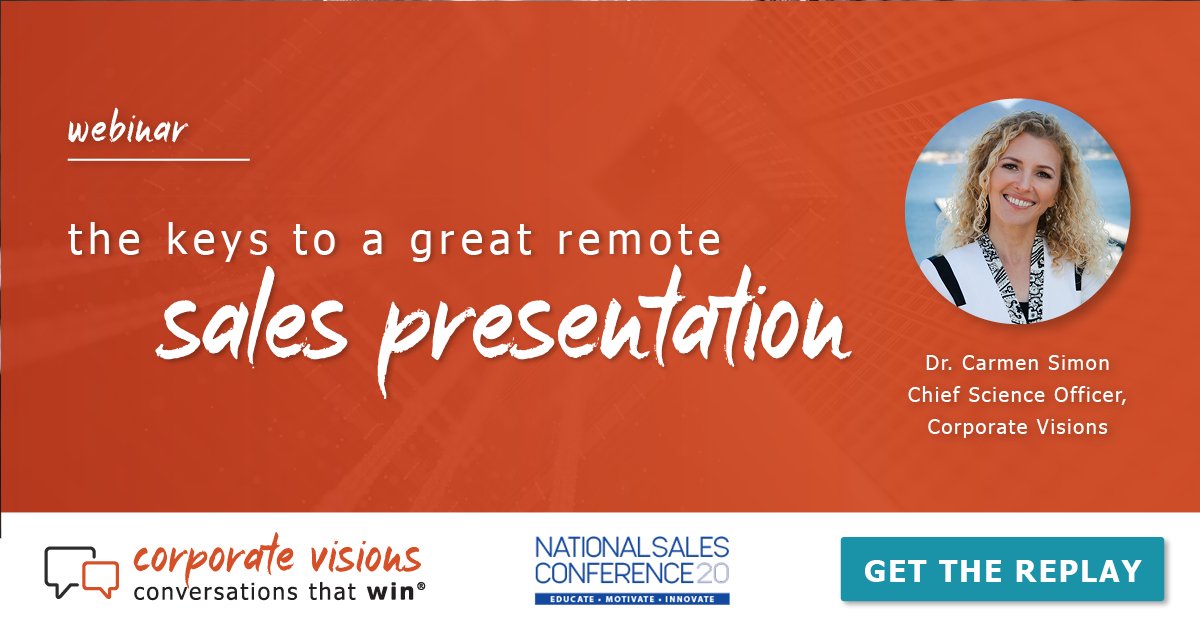 webinar

the keys to a great remote
sales presentation

Dr. Carmen Simon
Chief Science Officer,
Corporate Visions

corporate visions
conversations that win®

NATIONAL SALES CONFERENCE 20
EDUCATE • MOTIVATE • INNOVATE

GET THE REPLAY